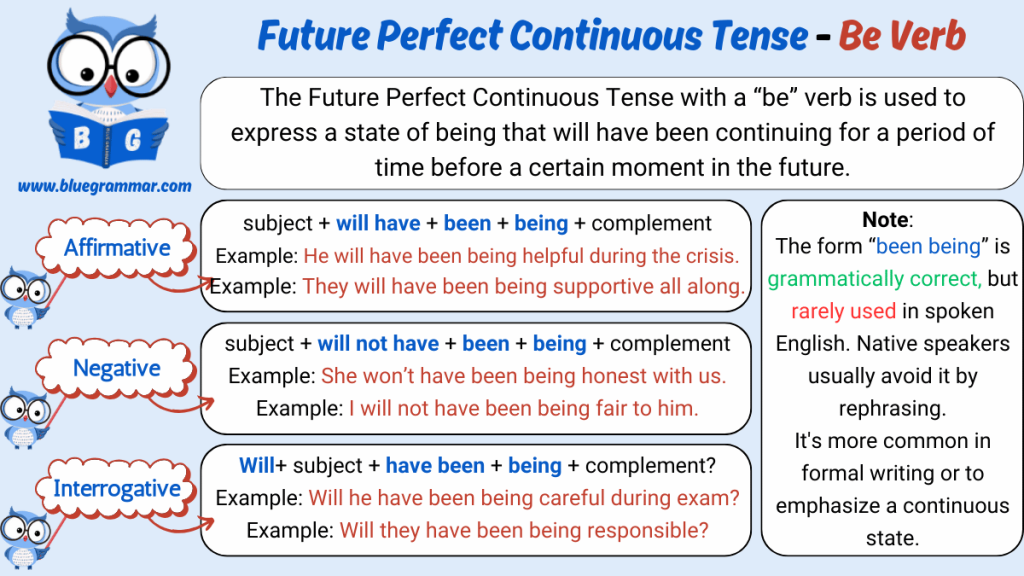 B G

www.bluegrammar.com

Future Perfect Continuous Tense - Be Verb

The Future Perfect Continuous Tense with a “be” verb is used to express a state of being that will have been continuing for a period of time before a certain moment in the future.

Affirmative

subject + will have + been + being + complement
Example: He will have been being helpful during the crisis.
Example: They will have been being supportive all along.

Negative

subject + will not have + been + being + complement
Example: She won’t have been being honest with us.
Example: I will not have been being fair to him.

Interrogative

Will+ subject + have been + being + complement?
Example: Will he have been being careful during exam?
Example: Will they have been being responsible?

Note:
The form “been being” is grammatically correct, but rarely used in spoken English. Native speakers usually avoid it by rephrasing.
It's more common in formal writing or to emphasize a continuous state.